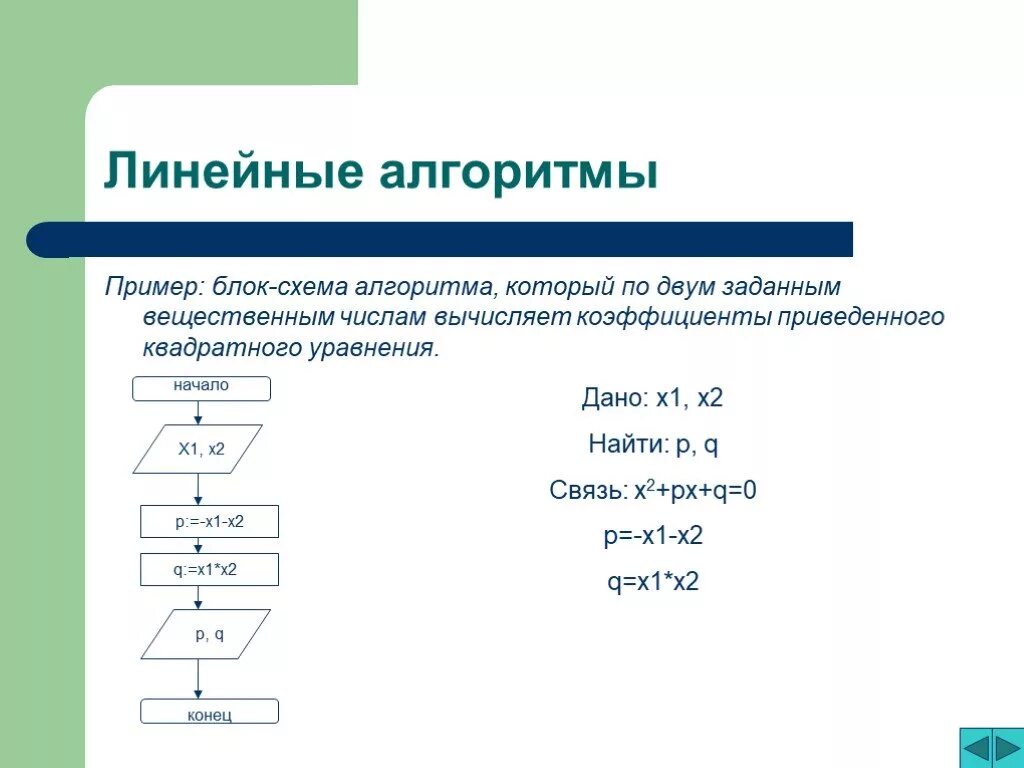 Линейные алгоритмы

Пример: блок-схема алгоритма, который по двум заданным вещественным числам вычисляет коэффициенты приведенного квадратного уравнения.

начало

X1, x2

p:=-x1-x2

q:=x1*x2

p, q

конец

Дано: x1, x2

Найти: p, q

Связь: $x^2+px+q=0$

p=-x1-x2

q=x1*x2